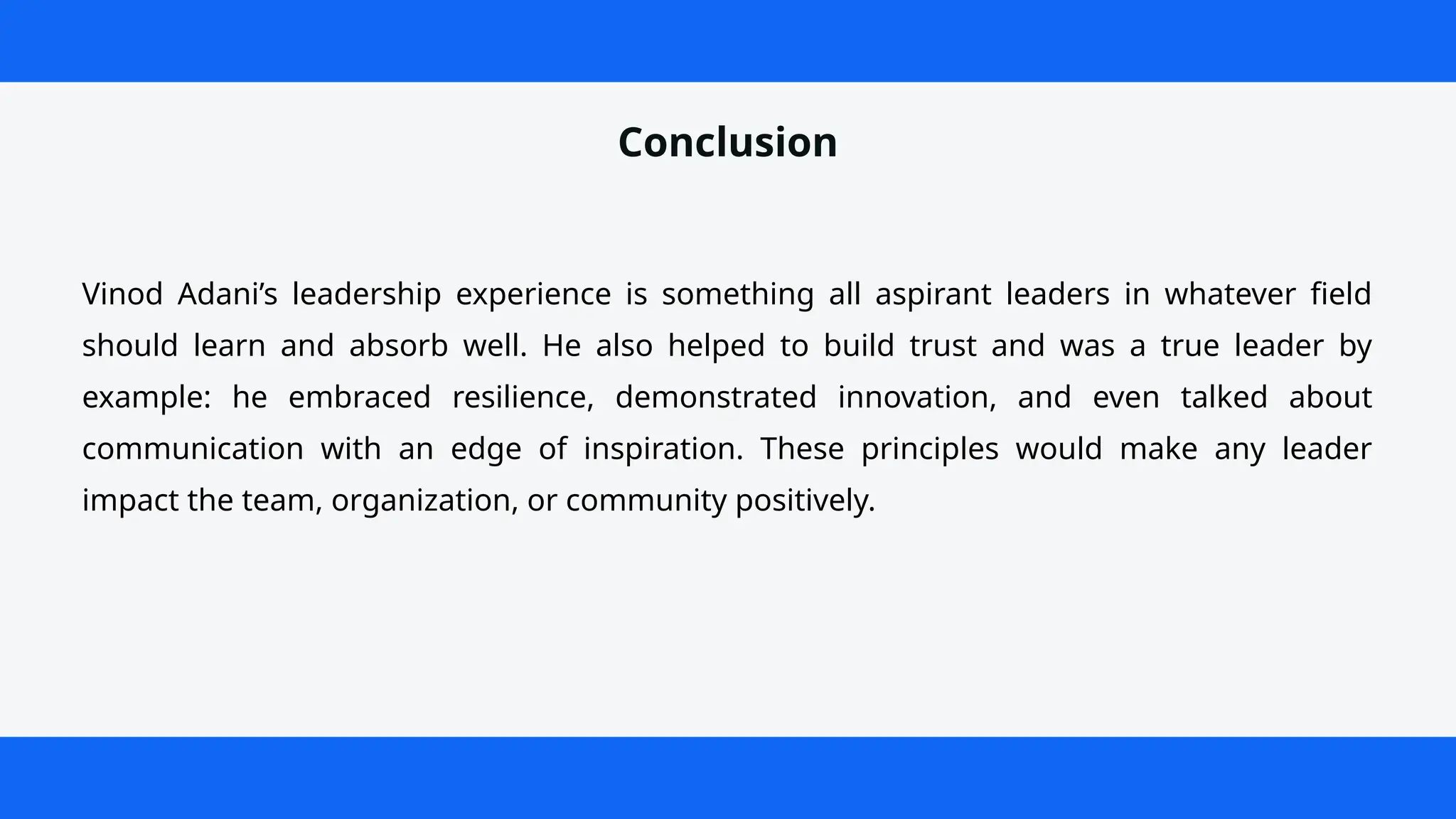 Conclusion

Vinod Adani’s leadership experience is something all aspirant leaders in whatever field should learn and absorb well. He also helped to build trust and was a true leader by example: he embraced resilience, demonstrated innovation, and even talked about communication with an edge of inspiration. These principles would make any leader impact the team, organization, or community positively.